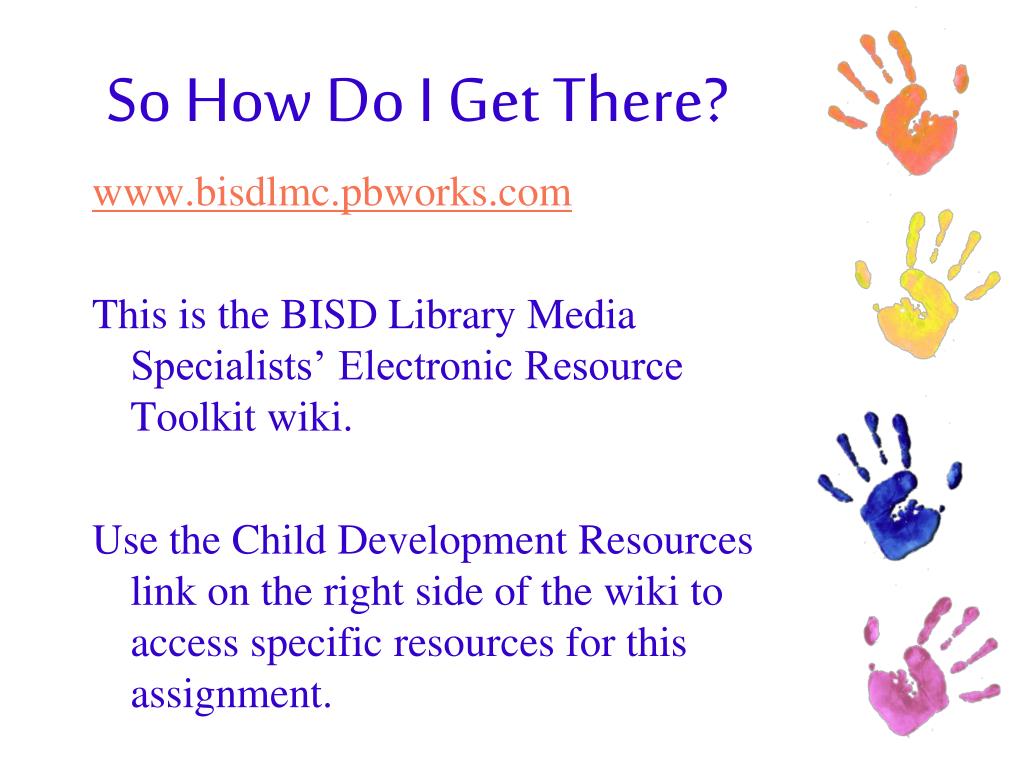 So How Do I Get There?

www.bisdlmc.pbworks.com

This is the BISD Library Media Specialists’ Electronic Resource Toolkit wiki.

Use the Child Development Resources link on the right side of the wiki to access specific resources for this assignment.